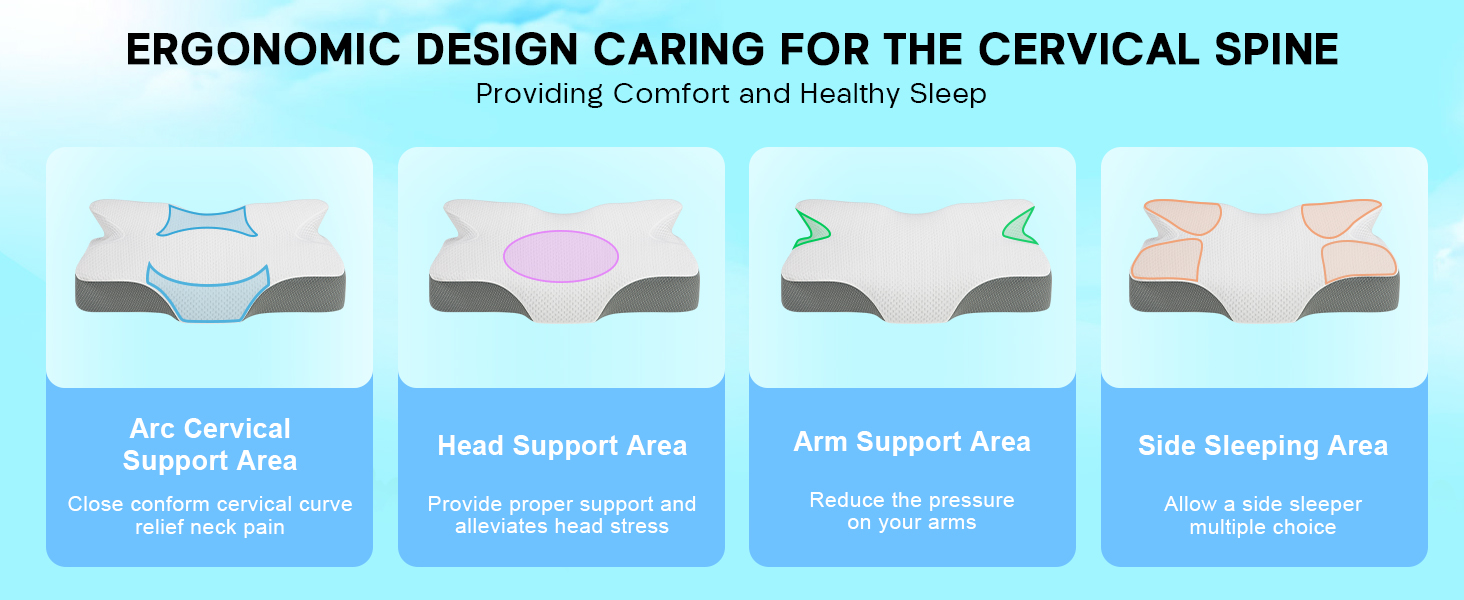 ERGONOMIC DESIGN CARING FOR THE CERVICAL SPINE
Providing Comfort and Healthy Sleep

Arc Cervical Support Area
Close conform cervical curve relief neck pain

Head Support Area
Provide proper support and alleviates head stress

Arm Support Area
Reduce the pressure on your arms

Side Sleeping Area
Allow a side sleeper multiple choice